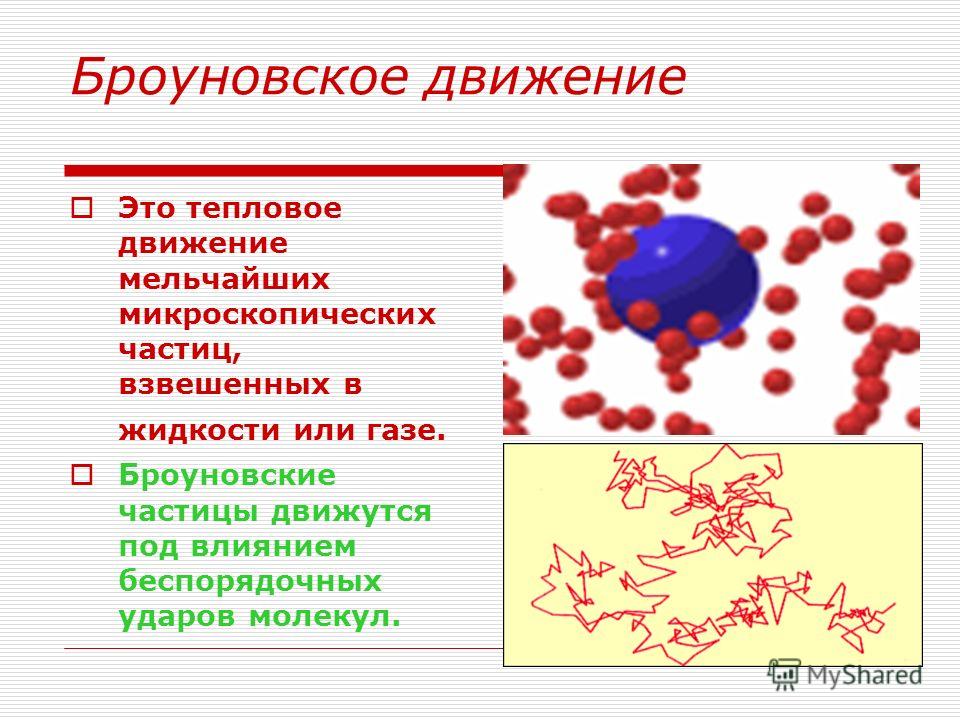 Броуновское движение

Это тепловое движение мельчайших микроскопических частиц, взвешенных в жидкости или газе.

Броуновские частицы движутся под влиянием беспорядочных ударов молекул.

MyShared